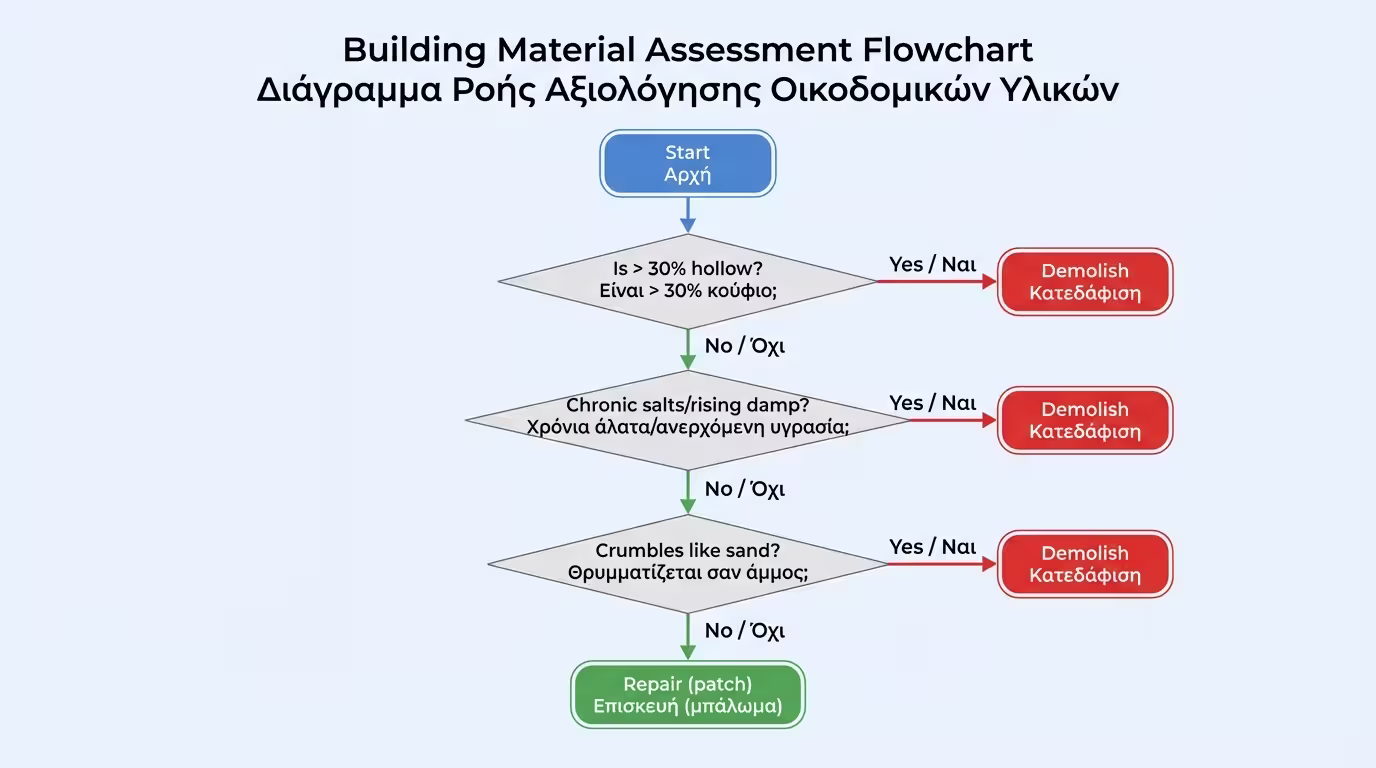 Building Material Assessment Flowchart
Διάγραμμα Ροής Αξιολόγησης Οικοδομικών Υλικών

Start
Αρχή

Is > 30% hollow?
Είναι > 30% κούφιο;

Yes / Ναι

Demolish
Κατεδάφιση

No / Όχι

Chronic salts/rising damp?
Χρόνια άλατα/ανερχόμενη υγρασία;

Yes / Ναι

Demolish
Κατεδάφιση

No / Όχι

Crumbles like sand?
Θρυμματίζεται σαν άμμος;

Yes / Ναι

Demolish
Κατεδάφιση

No / Όχι

Repair (patch)
Επισκευή (μπάλωμα)